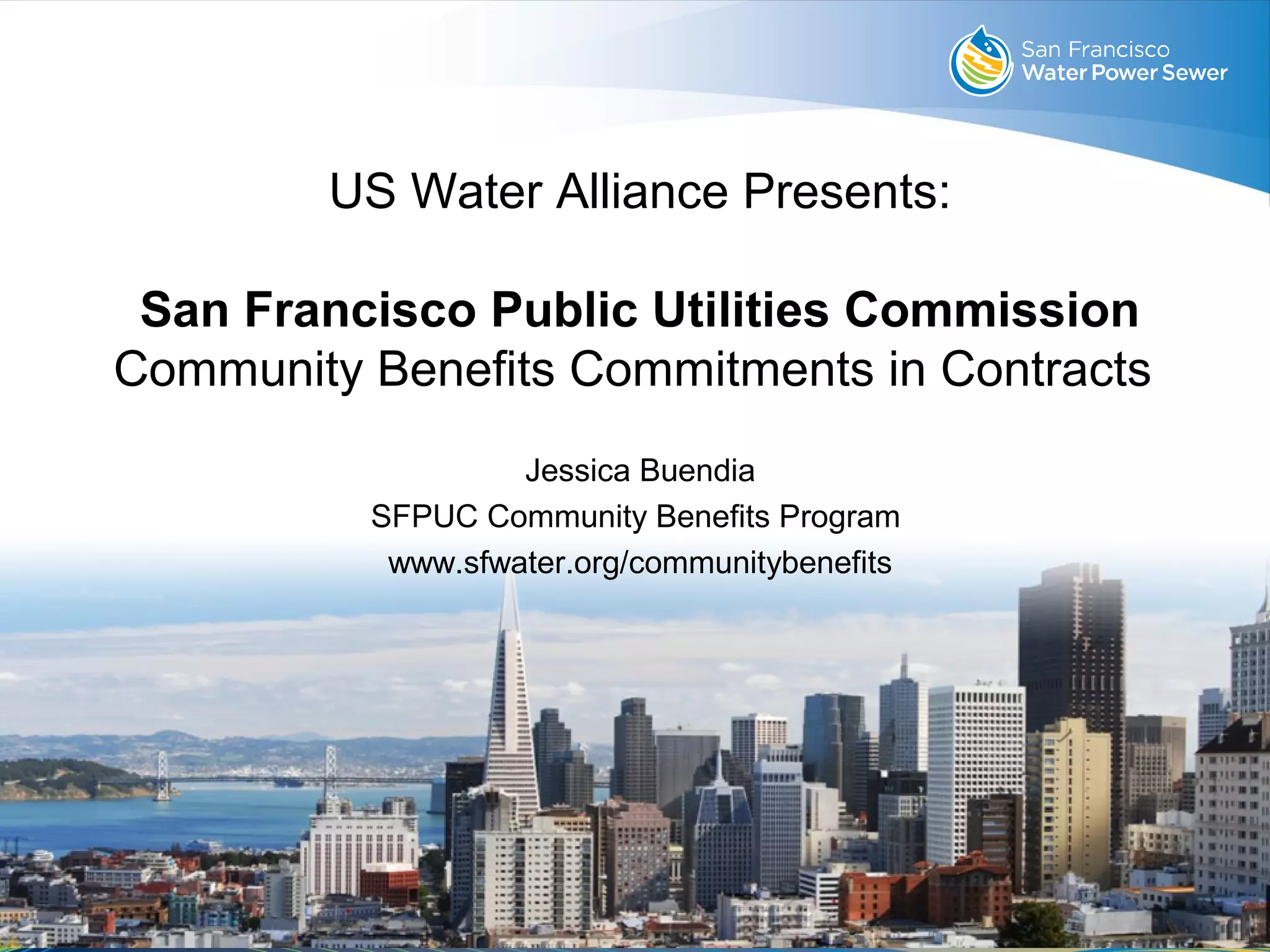 San Francisco
Water Power Sewer

US Water Alliance Presents:

San Francisco Public Utilities Commission
Community Benefits Commitments in Contracts

Jessica Buendia
SFPUC Community Benefits Program
www.sfwater.org/communitybenefits